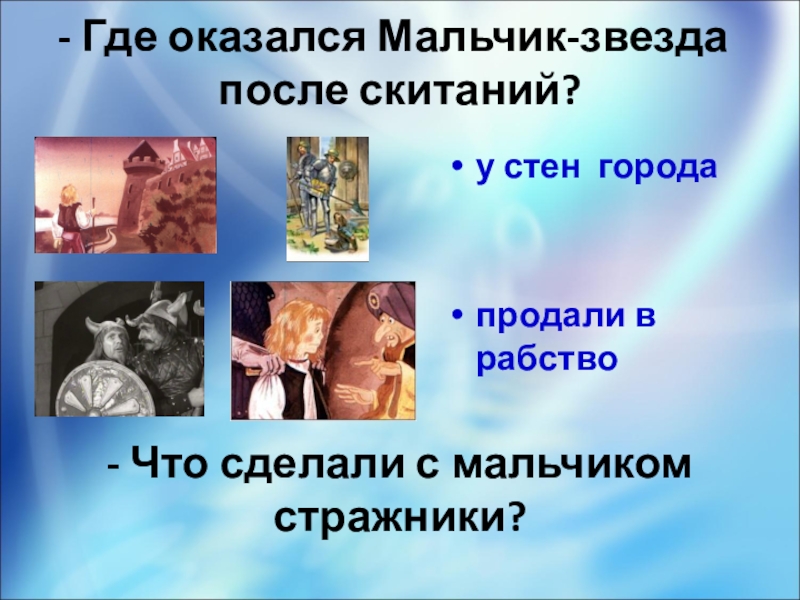 - Где оказался Мальчик-звезда после скитаний?

• у стен города

• продали в рабство

- Что сделали с мальчиком стражники?